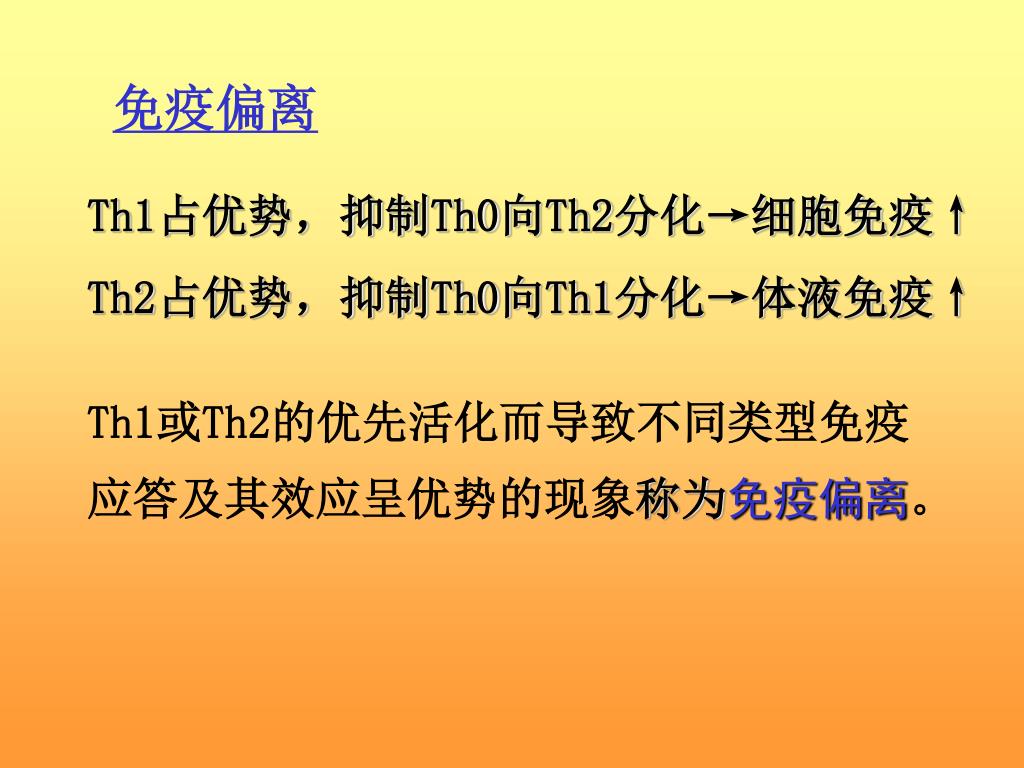 免疫偏离

Th1占优势，抑制Th0向Th2分化→细胞免疫↑

Th2占优势，抑制Th0向Th1分化→体液免疫↑

Th1或Th2的优先活化而导致不同类型免疫应答及其效应呈优势的现象称为免疫偏离。